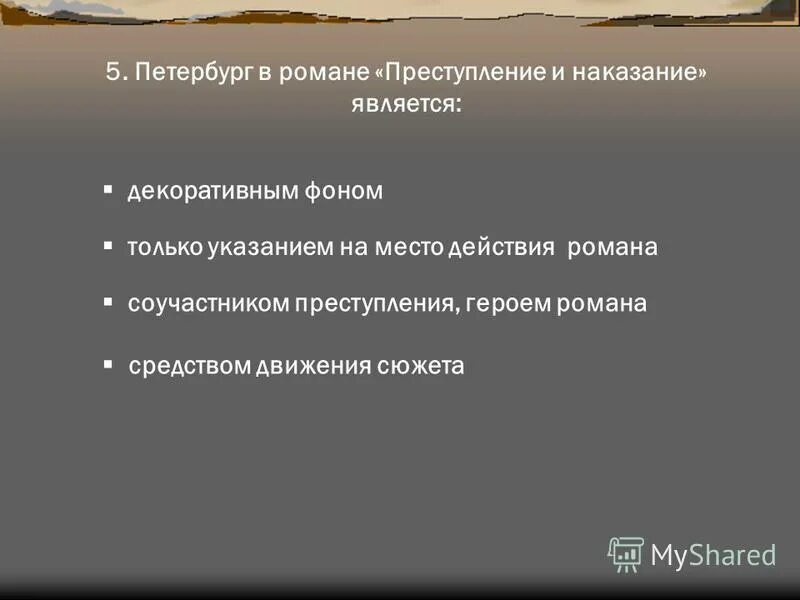 5. Петербург в романе «Преступление и наказание» является:

▪ декоративным фоном

▪ только указанием на место действия романа

▪ соучастником преступления, героем романа

▪ средством движения сюжета

MyShared